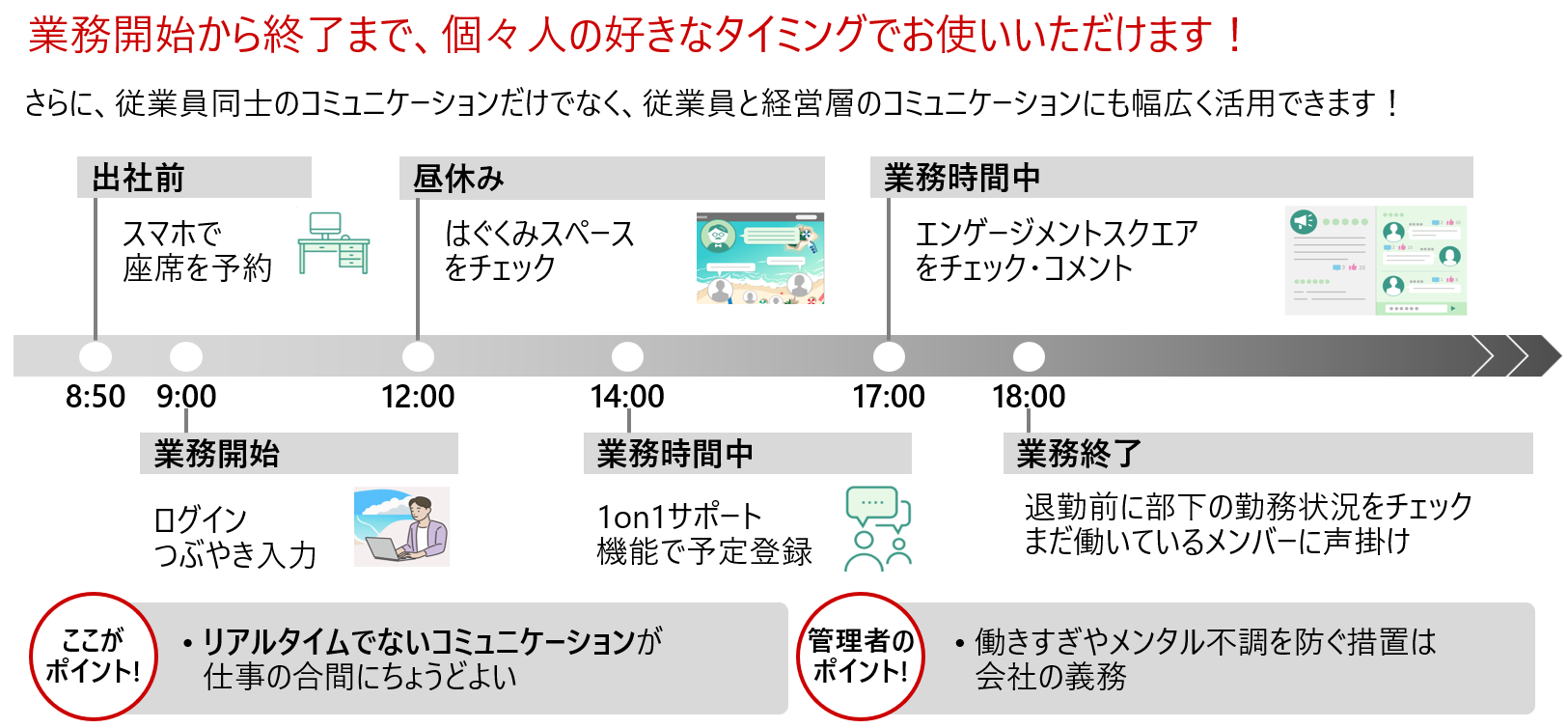 業務開始から終了まで、個々人の好きなタイミングでお使いいただけます！

さらに、従業員同士のコミュニケーションだけでなく、従業員と経営層のコミュニケーションにも幅広く活用できます！

出社前

スマホで
座席を予約

昼休み

はぐくみスペース
をチェック

業務時間中

エンゲージメントスクエア
をチェック・コメント

8:50 9:00 12:00 14:00 17:00 18:00

業務開始

ログイン
つぶやき入力

業務時間中

1on1サポート
機能で予定登録

業務終了

退勤前に部下の勤務状況をチェック
まだ働いているメンバーに声掛け

ここが
ポイント!

• リアルタイムでないコミュニケーションが
仕事の合間にちょうどよい

管理者の
ポイント!

• 働きすぎやメンタル不調を防ぐ措置は
会社の義務